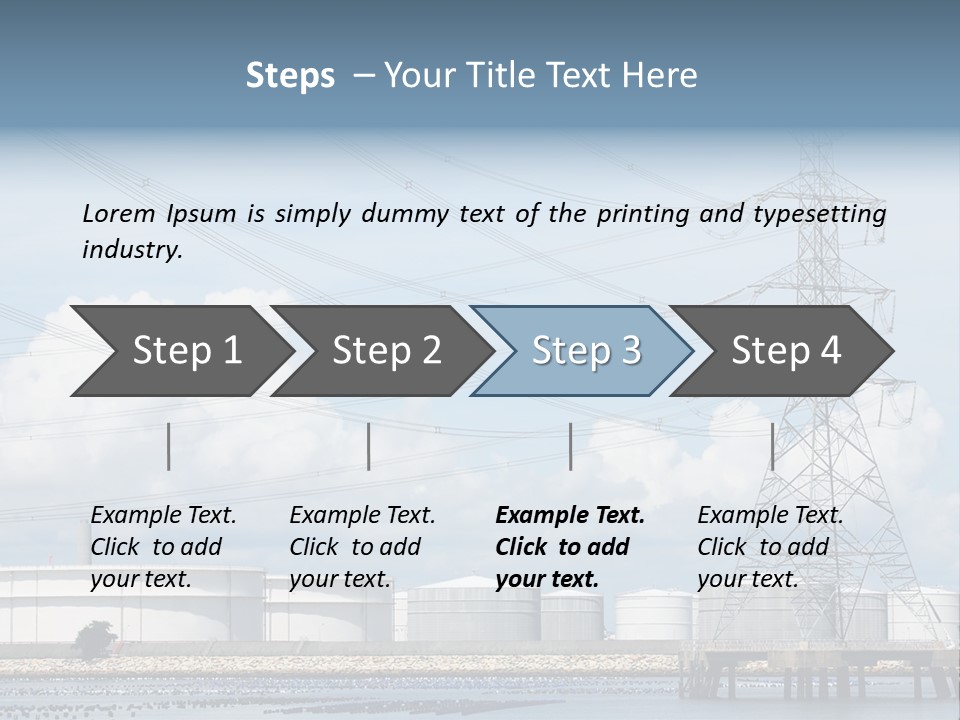 Steps – Your Title Text Here

Lorem Ipsum is simply dummy text of the printing and typesetting industry.

Step 1

Step 2

Step 3

Step 4

Example Text. Click to add your text.

Example Text. Click to add your text.

Example Text. Click to add your text.

Example Text. Click to add your text.